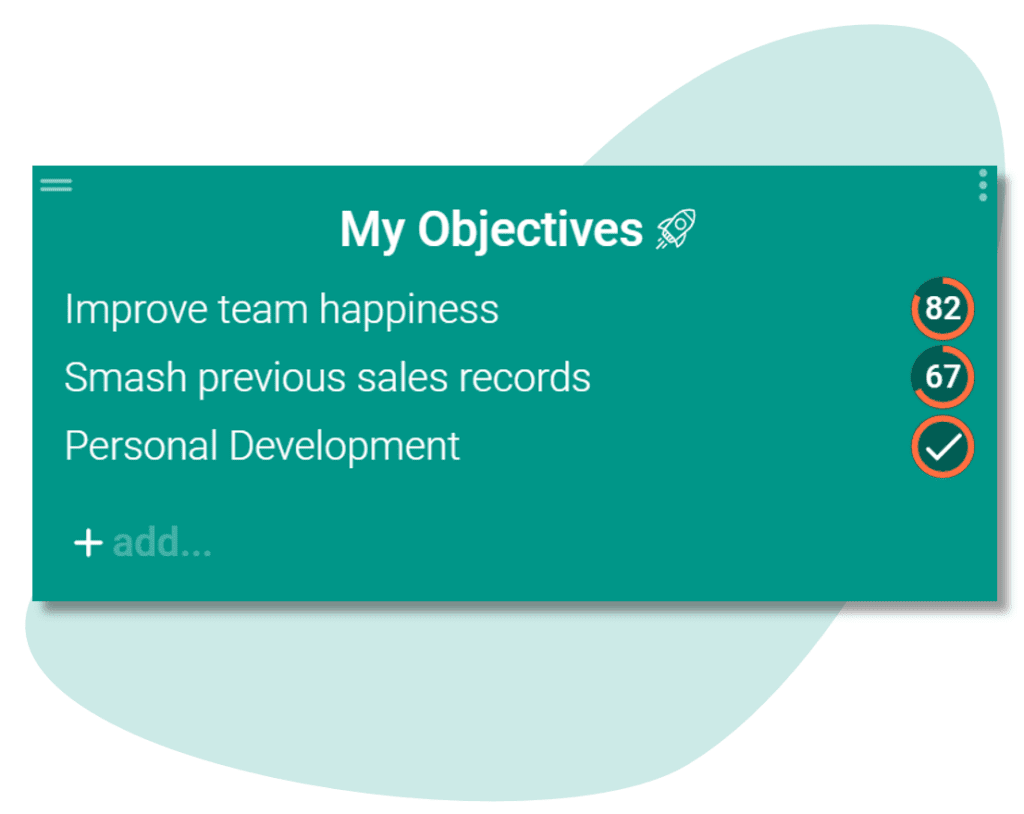 My Objectives

Improve team happiness 82

Smash previous sales records 67

Personal Development

+ add...